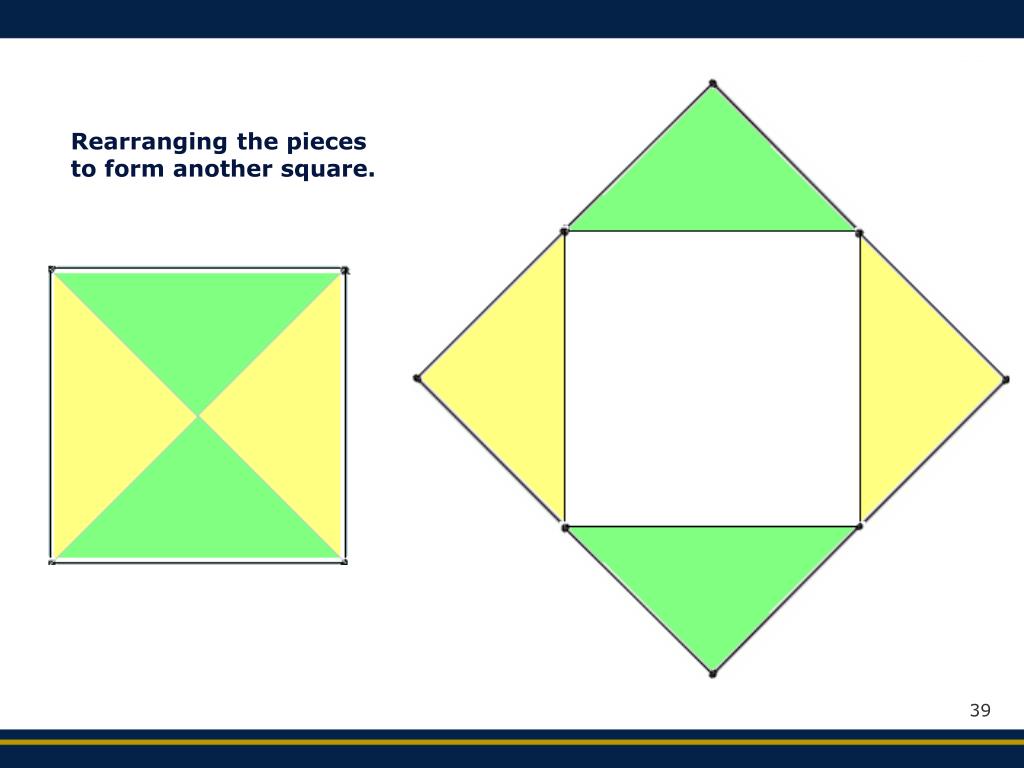 Rearranging the pieces to form another square.

39